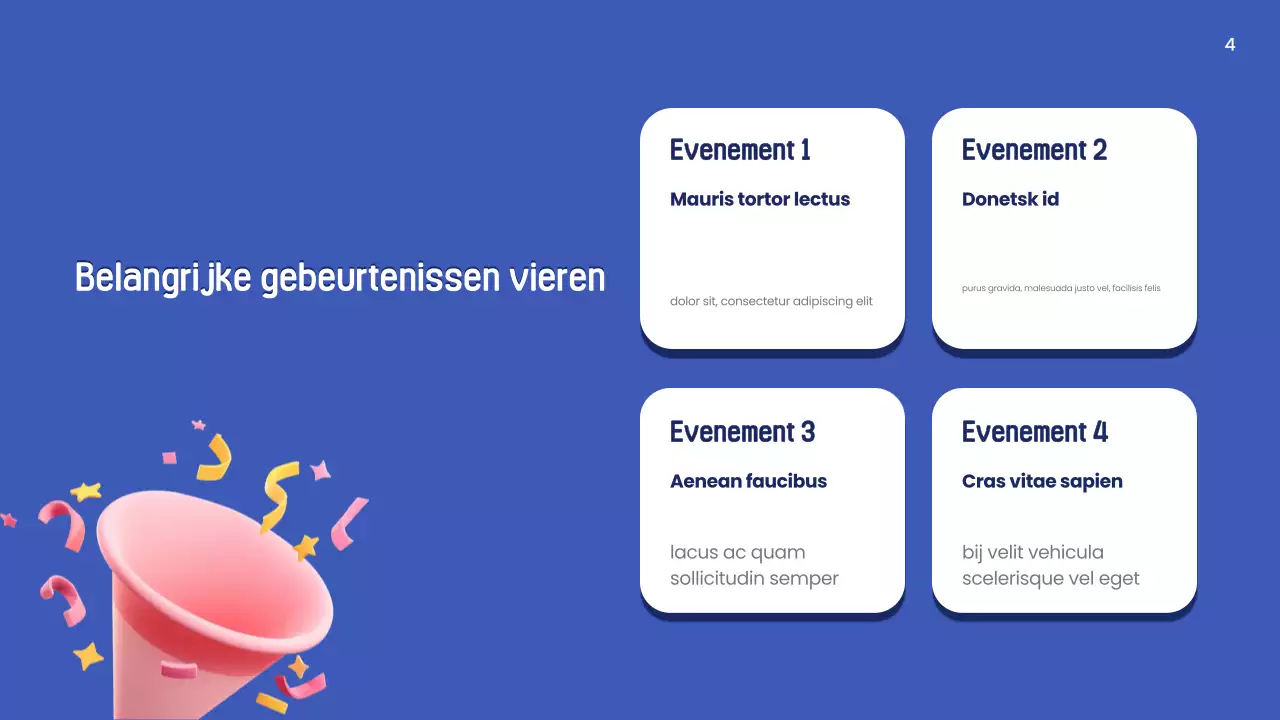 4

Belangrijke gebeurtenissen vieren

Evenement 1

Mauris tortor lectus

dolor sit, consectetur adipiscing elit

Evenement 2

Donetsk id

purus gravida, malesuada justo vel, facilisis felis

Evenement 3

Aenean faucibus

lacus ac quam sollicitudin semper

Evenement 4

Cras vitae sapien

bij velit vehicula scelerisque vel eget